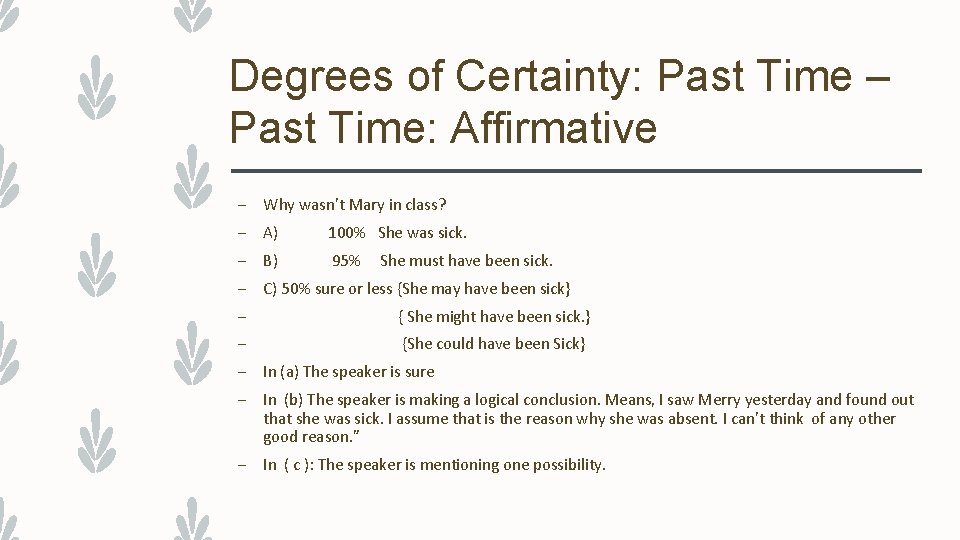 Degrees of Certainty: Past Time – Past Time: Affirmative

– Why wasn't Mary in class?

– A) 100% She was sick.

– B) 95% She must have been sick.

– C) 50% sure or less {She may have been sick}

– { She might have been sick.}

– {She could have been Sick}

– In (a) The speaker is sure

– In (b) The speaker is making a logical conclusion. Means, I saw Merry yesterday and found out that she was sick. I assume that is the reason why she was absent. I can't think of any other good reason."

– In ( c ): The speaker is mentioning one possibility.